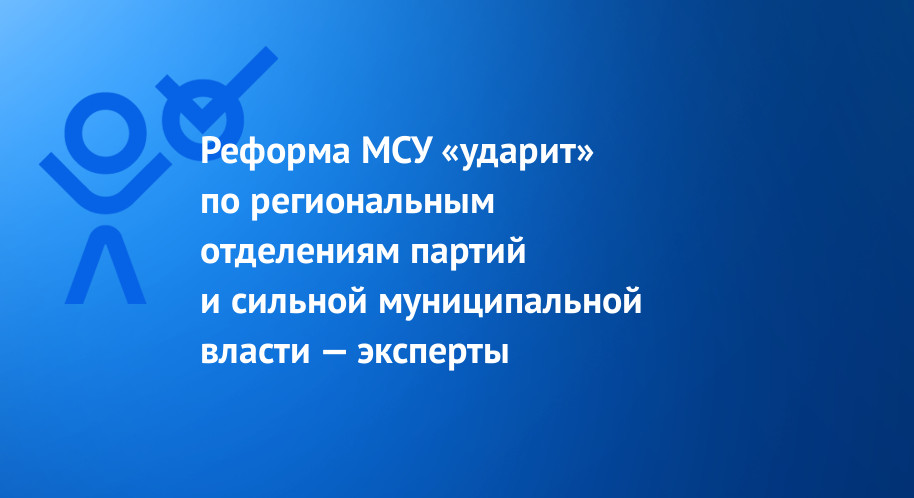 Реформа МСУ «ударит» по региональным отделениям партий и сильной муниципальной власти — эксперты